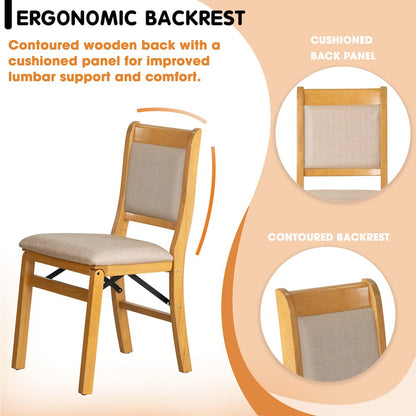 ERGONOMIC BACKREST

Contoured wooden back with a cushioned panel for improved lumbar support and comfort.

CUSHIONED BACK PANEL

CONTOURED BACKREST